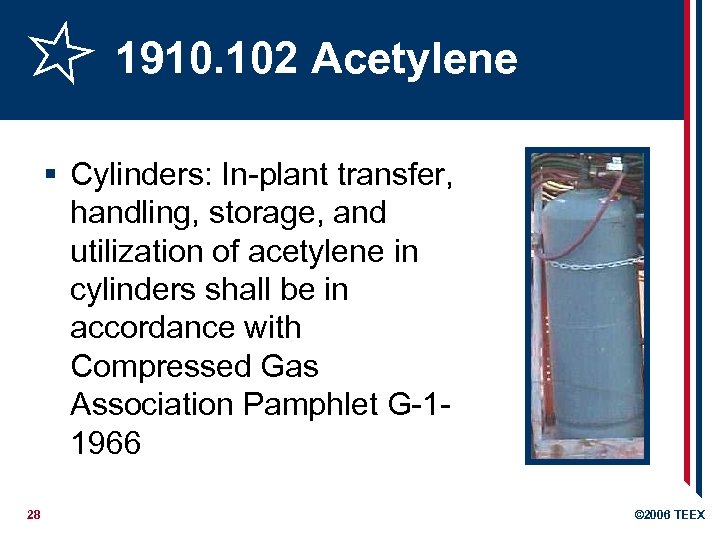 1910.102 Acetylene

▪ Cylinders: In-plant transfer, handling, storage, and utilization of acetylene in cylinders shall be in accordance with Compressed Gas Association Pamphlet G-1-1966

28

©2006 TEEX